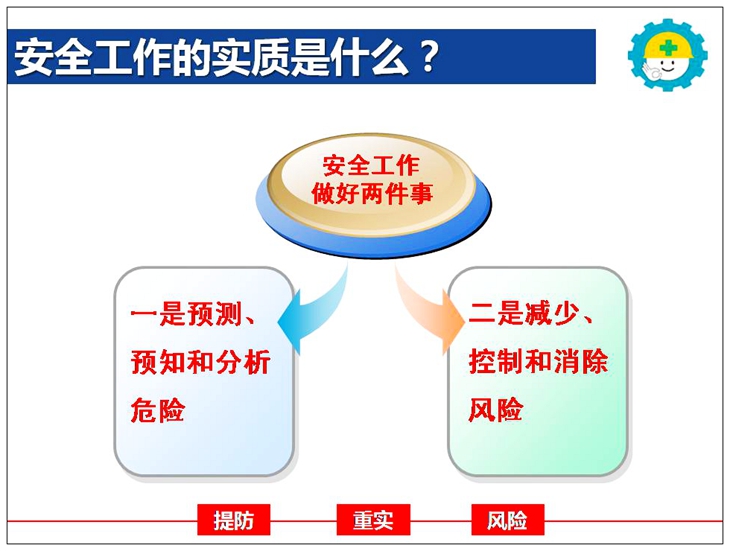 安全工作的实质是什么？

安全工作
做好两件事

一是预测、预知和分析危险

二是减少、控制和消除风险

提防　重实　风险